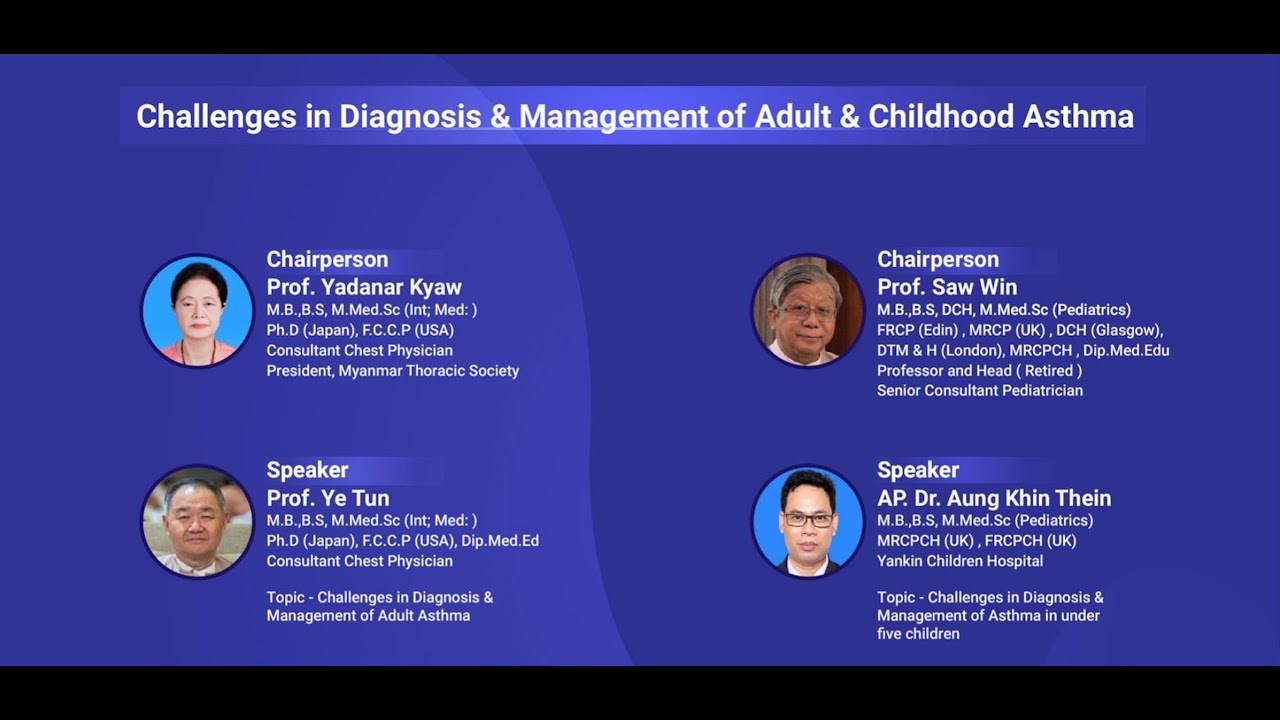 Challenges in Diagnosis & Management of Adult & Childhood Asthma

Chairperson
Prof. Yadanar Kyaw
M.B.,B.S, M.Med.Sc (Int; Med: )
Ph.D (Japan), F.C.C.P (USA)
Consultant Chest Physician
President, Myanmar Thoracic Society

Speaker
Prof. Ye Tun
M.B.,B.S, M.Med.Sc (Int; Med: )
Ph.D (Japan), F.C.C.P (USA), Dip.Med.Ed
Consultant Chest Physician

Topic - Challenges in Diagnosis & Management of Adult Asthma

Chairperson
Prof. Saw Win
M.B.,B.S, DCH, M.Med.Sc (Pediatrics)
FRCP (Edin) , MRCP (UK) , DCH (Glasgow),
DTM & H (London), MRCPCH , Dip.Med.Edu
Professor and Head ( Retired )
Senior Consultant Pediatrician

Speaker
AP. Dr. Aung Khin Thein
M.B.,B.S, M.Med.Sc (Pediatrics)
MRCPCH (UK) , FRCPCH (UK)
Yankin Children Hospital

Topic - Challenges in Diagnosis & Management of Asthma in under five children